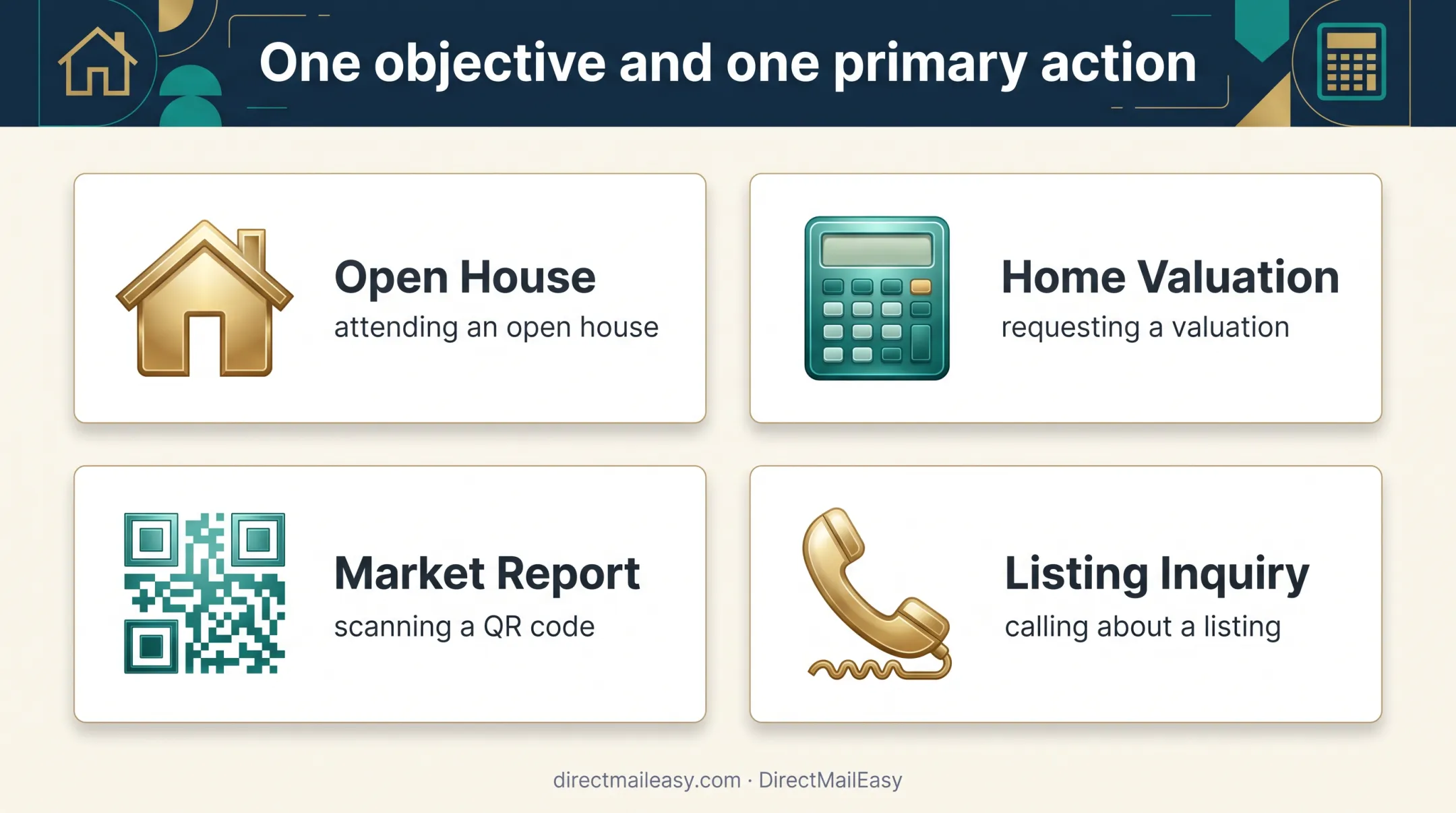 One objective and one primary action

Open House
attending an open house

Home Valuation
requesting a valuation

Market Report
scanning a QR code

Listing Inquiry
calling about a listing

directmaileasy.com · DirectMailEasy